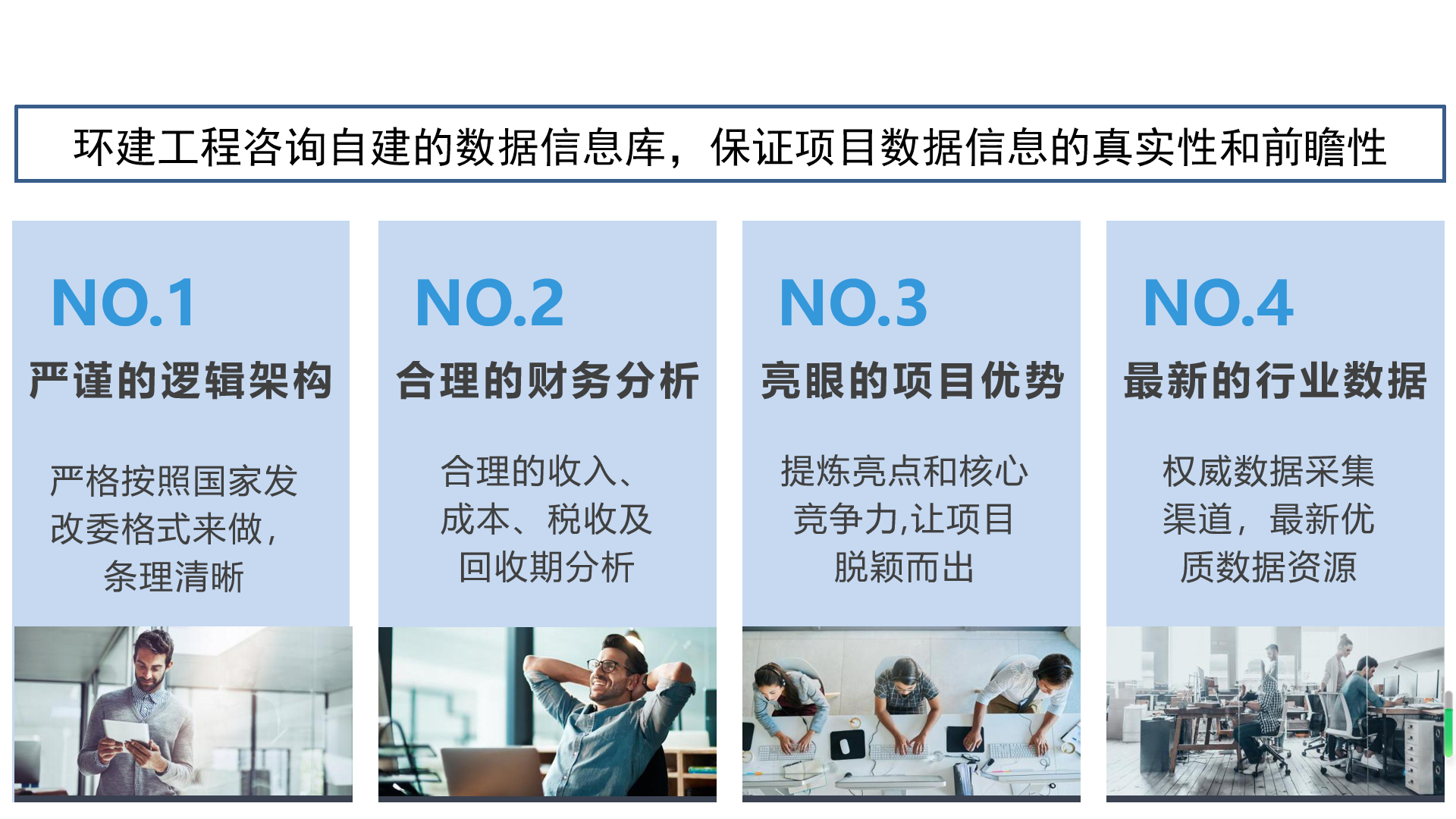 环建工程咨询自建的数据信息库，保证项目数据信息的真实性和前瞻性

NO.1
严谨的逻辑架构

严格按照国家发改委格式来做，条理清晰

NO.2
合理的财务分析

合理的收入、成本、税收及回收期分析

NO.3
亮眼的项目优势

提炼亮点和核心竞争力,让项目脱颖而出

NO.4
最新的行业数据

权威数据采集渠道，最新优质数据资源